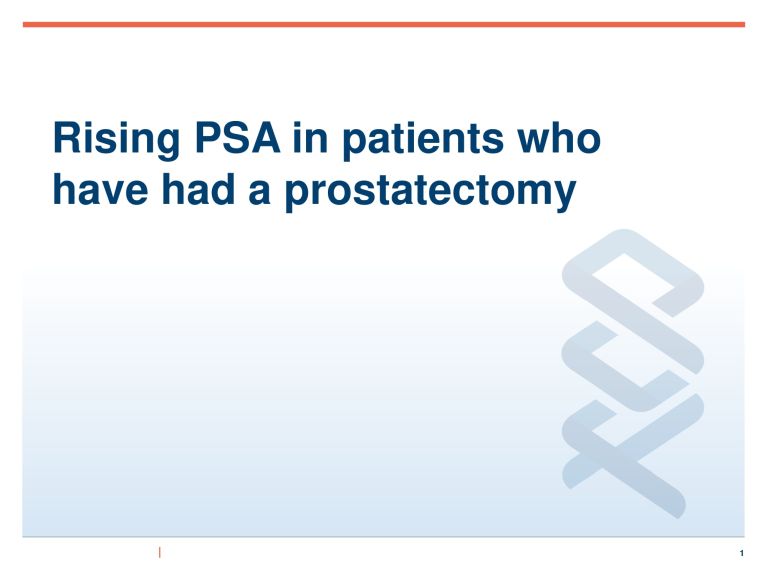 Rising PSA in patients who have had a prostatectomy

1